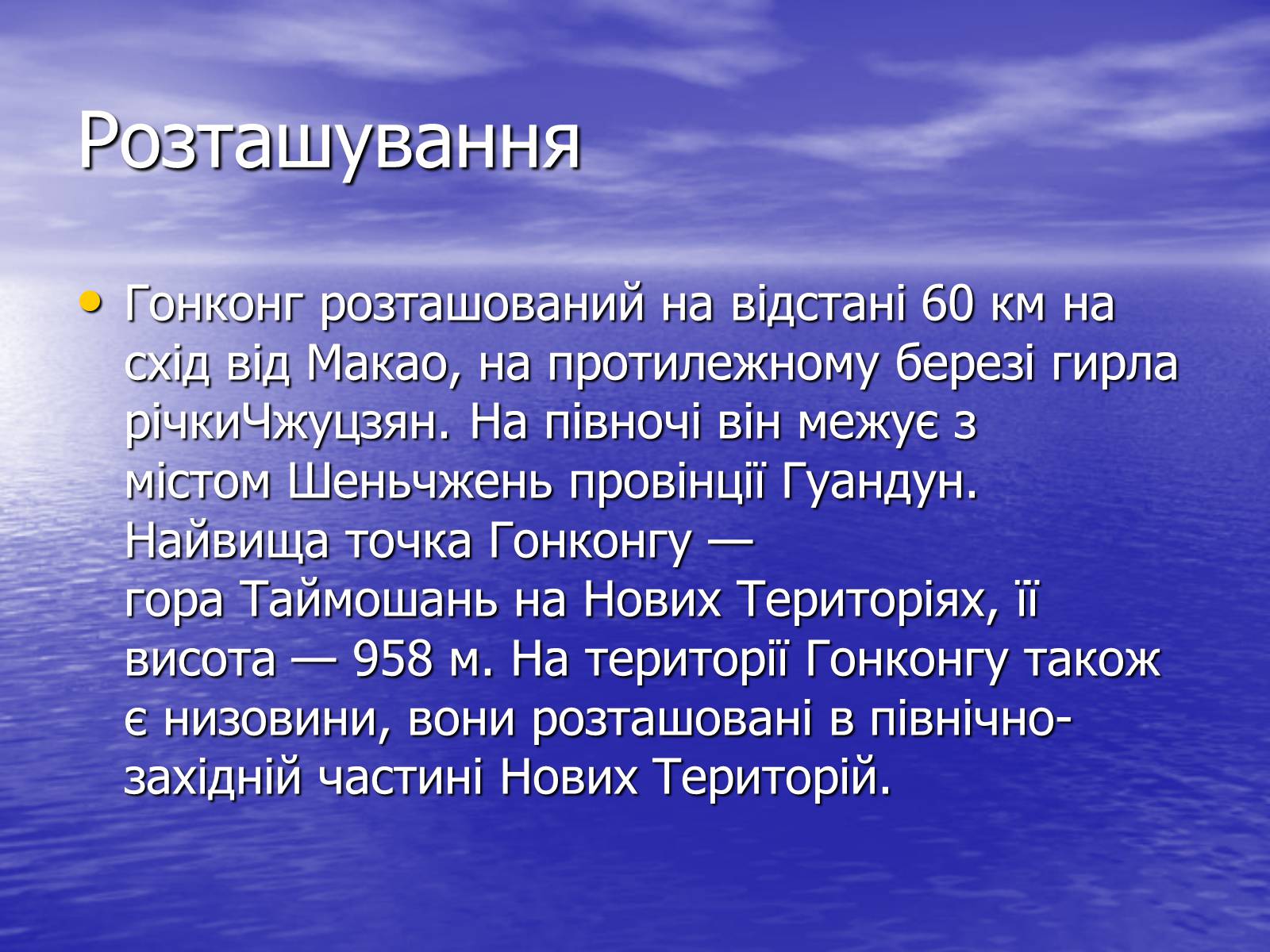 Розташування

• Гонконг розташований на відстані 60 км на схід від Макао, на протилежному березі гирла річкиЧжуцзян. На півночі він межує з містом Шеньчжень провінції Гуандун. Найвища точка Гонконгу — гора Таймошань на Нових Територіях, її висота — 958 м. На території Гонконгу також є низовини, вони розташовані в північно-західній частині Нових Територій.